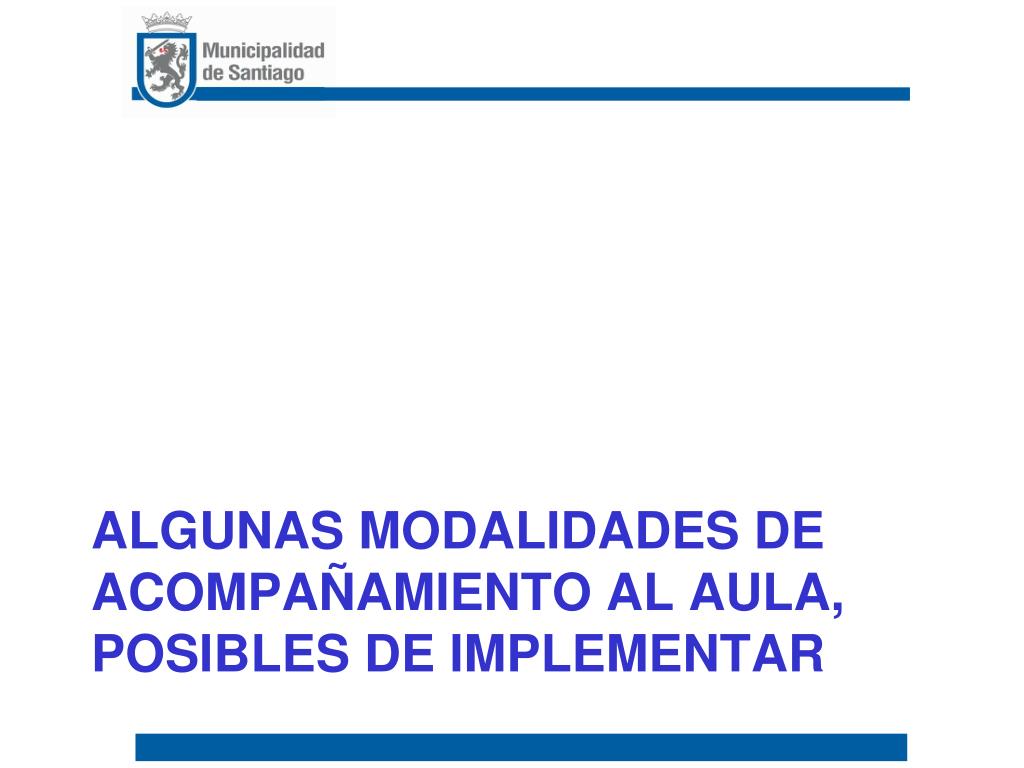 Municipalidad de Santiago

ALGUNAS MODALIDADES DE ACOMPAÑAMIENTO AL AULA, POSIBLES DE IMPLEMENTAR